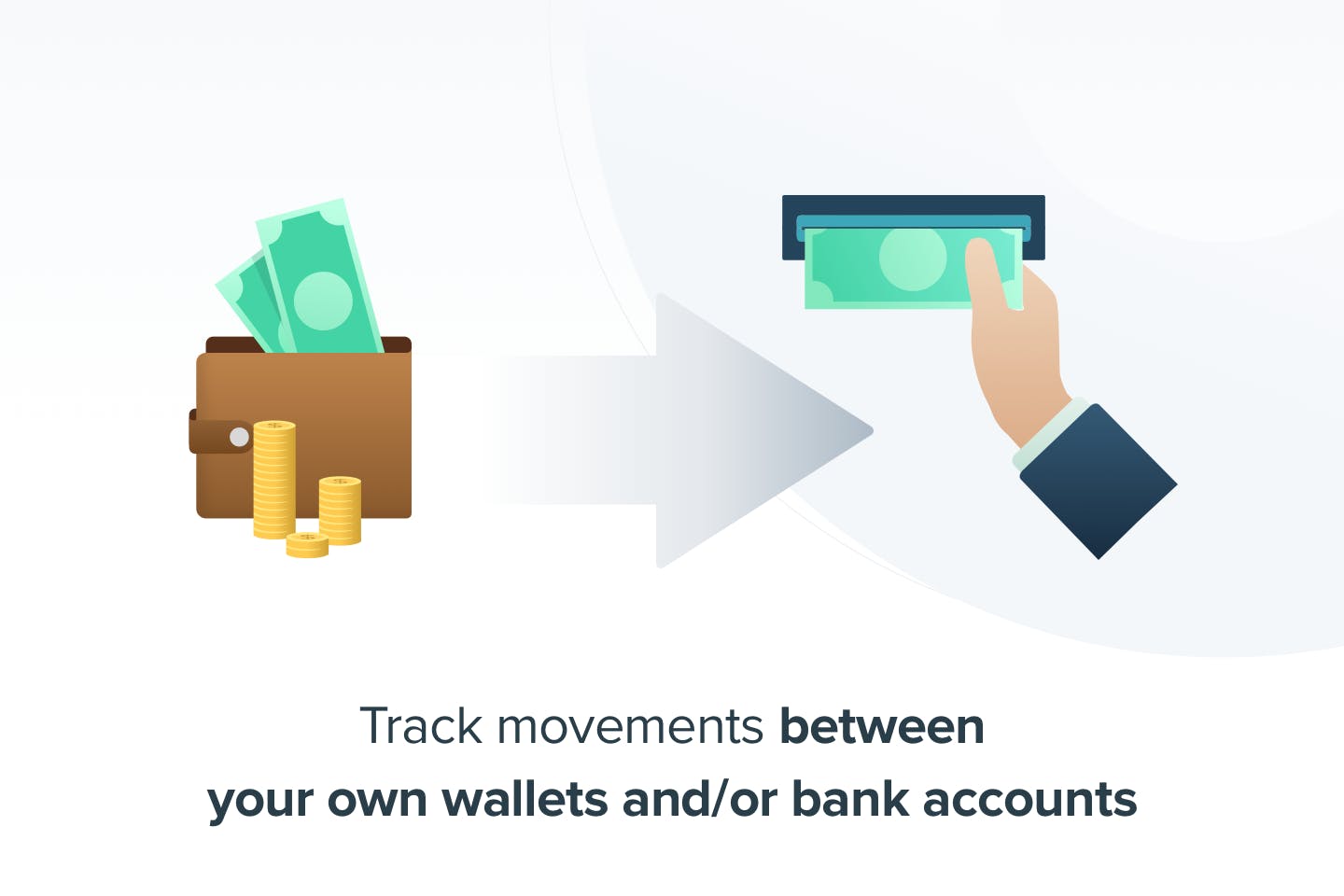 Track movements between your own wallets and/or bank accounts